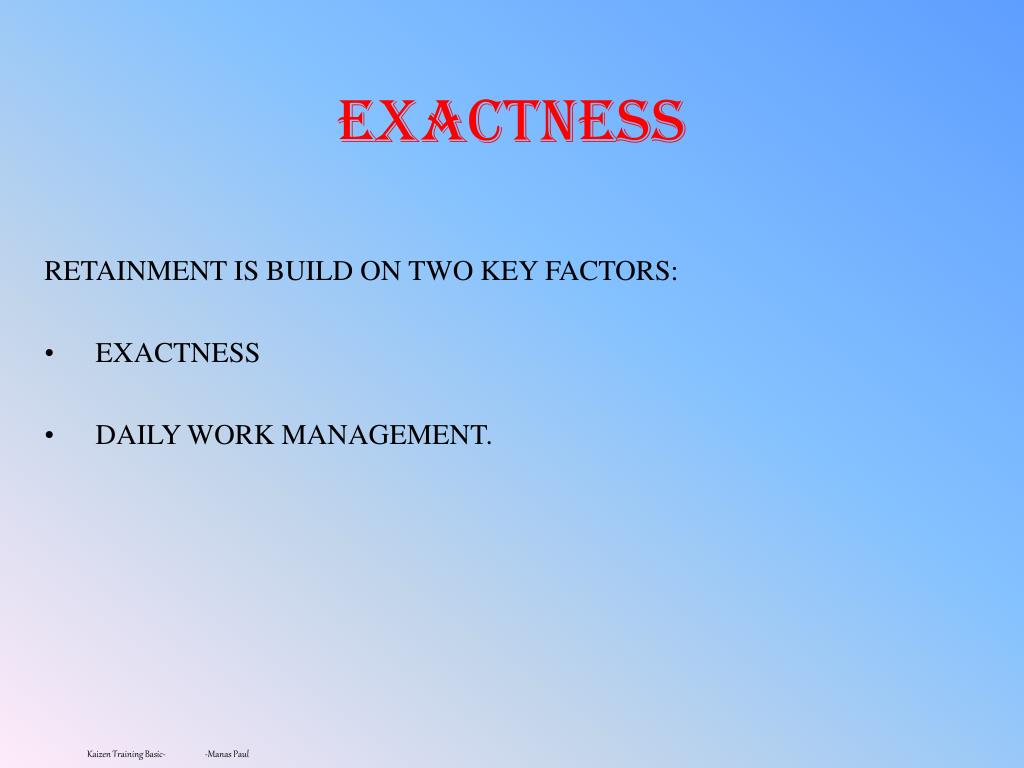 EXACTNESS

RETAINMENT IS BUILD ON TWO KEY FACTORS:

• EXACTNESS

• DAILY WORK MANAGEMENT.

Kaizen Training Basic- -Manas Paul